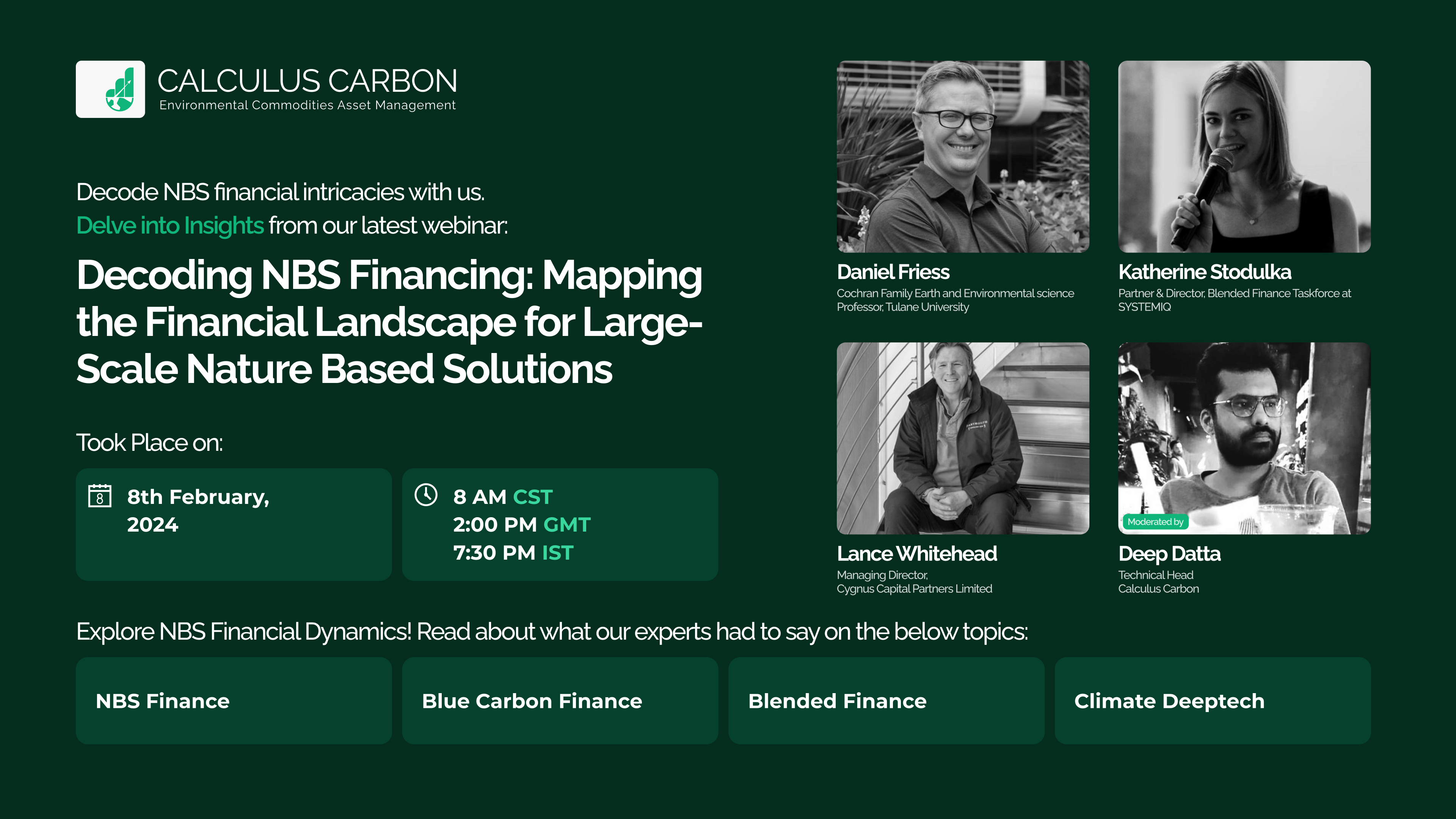 CALCULUS CARBON
Environmental Commodities Asset Management

Decode NBS financial intricacies with us.
Delve into Insights from our latest webinar:

Decoding NBS Financing: Mapping the Financial Landscape for Large-Scale Nature Based Solutions

Took Place on:

8

8th February, 2024

8 AM CST
2:00 PM GMT
7:30 PM IST

Daniel Friess
Cochran Family Earth and Environmental science Professor, Tulane University

Katherine Stodulka
Partner & Director, Blended Finance Taskforce at SYSTEMIQ

Lance Whitehead
Managing Director, Cygnus Capital Partners Limited

Moderated by
Deep Datta
Technical Head
Calculus Carbon

Explore NBS Financial Dynamics! Read about what our experts had to say on the below topics:

NBS Finance

Blue Carbon Finance

Blended Finance

Climate Deeptech